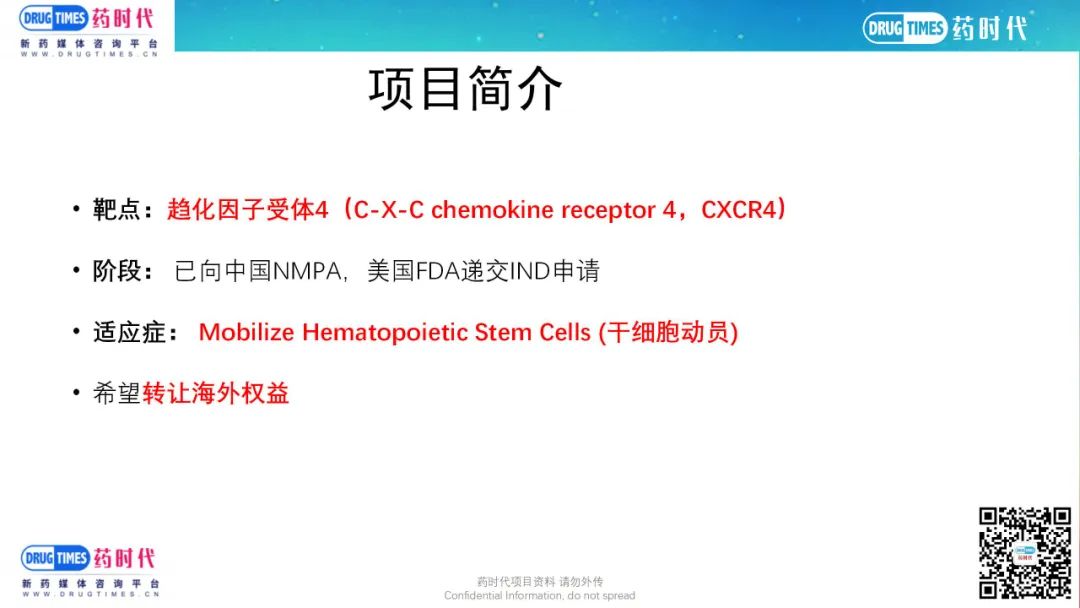 DRUG TIMES 药时代
新药媒体咨询平台
WWW.DRUGTIMES.CN

DRUG TIMES 药时代

项目简介

• 靶点：趋化因子受体4（C-X-C chemokine receptor 4，CXCR4）

• 阶段： 已向中国NMPA，美国FDA递交IND申请

• 适应症： Mobilize Hematopoietic Stem Cells (干细胞动员)

• 希望转让海外权益

DRUG TIMES 药时代
新药媒体咨询平台
WWW.DRUGTIMES.CN

药时代项目资料 请勿外传
Confidential Information, do not spread